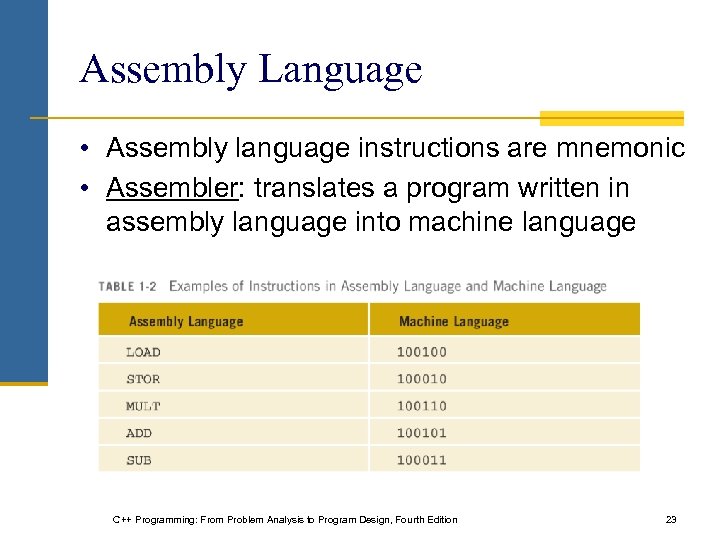 Assembly Language

• Assembly language instructions are mnemonic
• Assembler: translates a program written in assembly language into machine language

TABLE 1-2 Examples of Instructions in Assembly Language and Machine Language

| Assembly Language | Machine Language |
|---|---|
| LOAD | 100100 |
| STOR | 100010 |
| MULT | 100110 |
| ADD | 100101 |
| SUB | 100011 |

C++ Programming: From Problem Analysis to Program Design, Fourth Edition

23